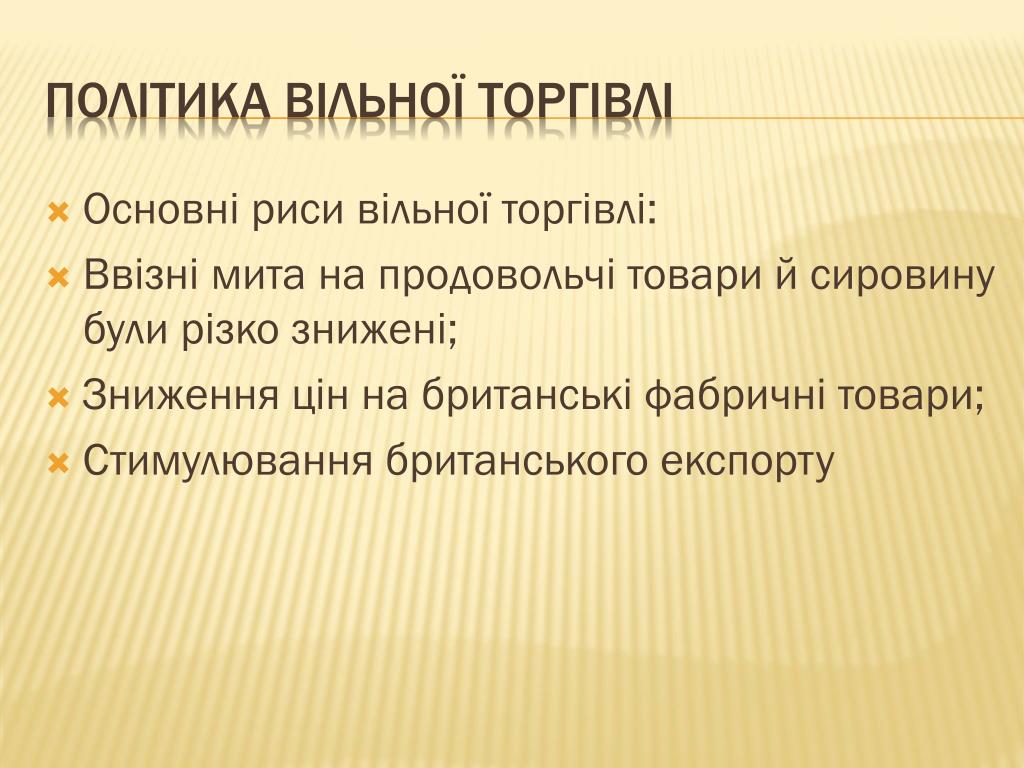 ПОЛІТИКА ВІЛЬНОЇ ТОРГІВЛІ

Основні риси вільної торгівлі:

Ввізні мита на продовольчі товари й сировину були різко знижені;

Зниження цін на британські фабричні товари;

Стимулювання британського експорту